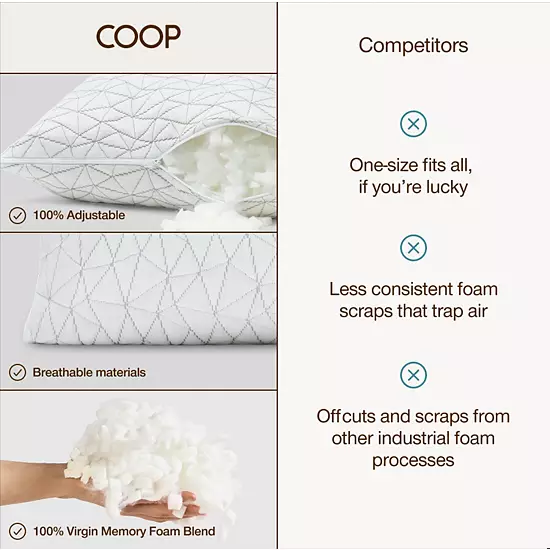 COOP

100% Adjustable

Breathable materials

100% Virgin Memory Foam Blend

Competitors

One-size fits all, if you're lucky

Less consistent foam scraps that trap air

Offcuts and scraps from other industrial foam processes